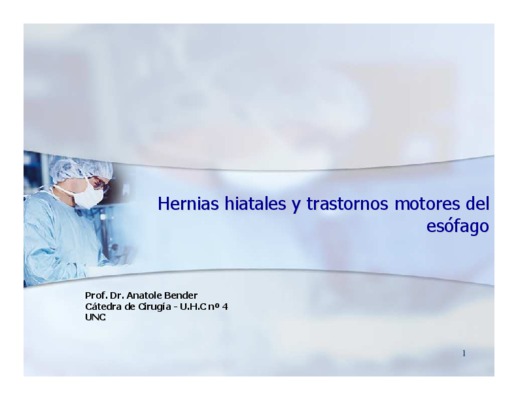 Hernias hiatales y trastornos motores del esófago

Prof. Dr. Anatole Bender
Cátedra de Cirugía - U.H.C nº 4
UNC

1